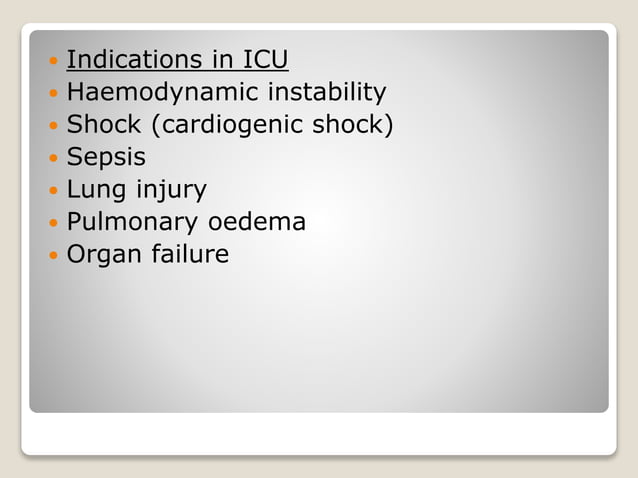 - Indications in ICU
- Haemodynamic instability
- Shock (cardiogenic shock)
- Sepsis
- Lung injury
- Pulmonary oedema
- Organ failure